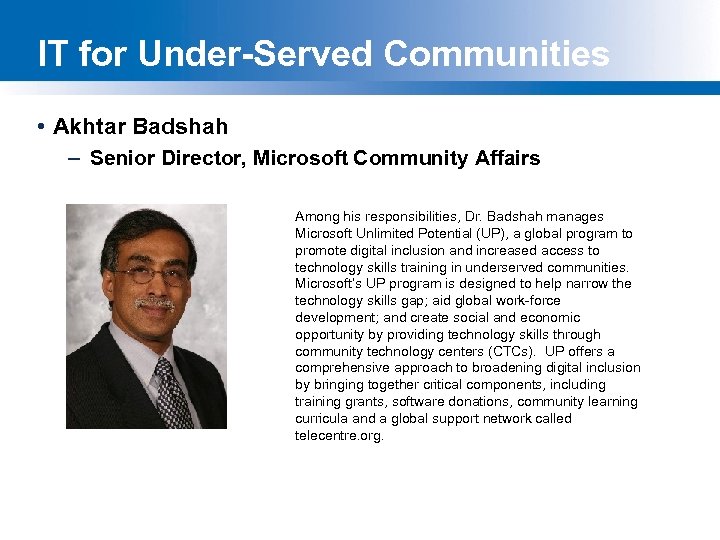 IT for Under-Served Communities

• Akhtar Badshah
– Senior Director, Microsoft Community Affairs

Among his responsibilities, Dr. Badshah manages Microsoft Unlimited Potential (UP), a global program to promote digital inclusion and increased access to technology skills training in underserved communities. Microsoft's UP program is designed to help narrow the technology skills gap; aid global work-force development; and create social and economic opportunity by providing technology skills through community technology centers (CTCs). UP offers a comprehensive approach to broadening digital inclusion by bringing together critical components, including training grants, software donations, community learning curricula and a global support network called telecentre.org.